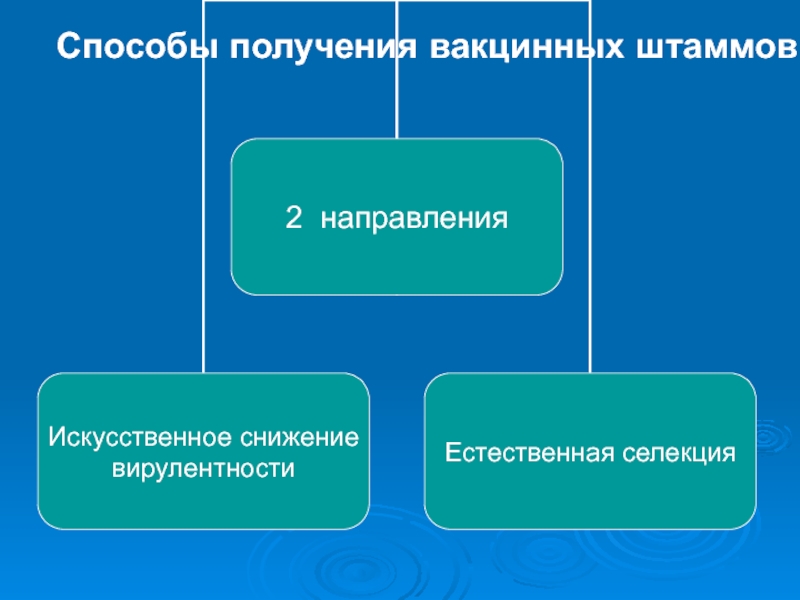 Способы получения вакцинных штаммов

2 направления

Искусственное снижение вирулентности

Естественная селекция